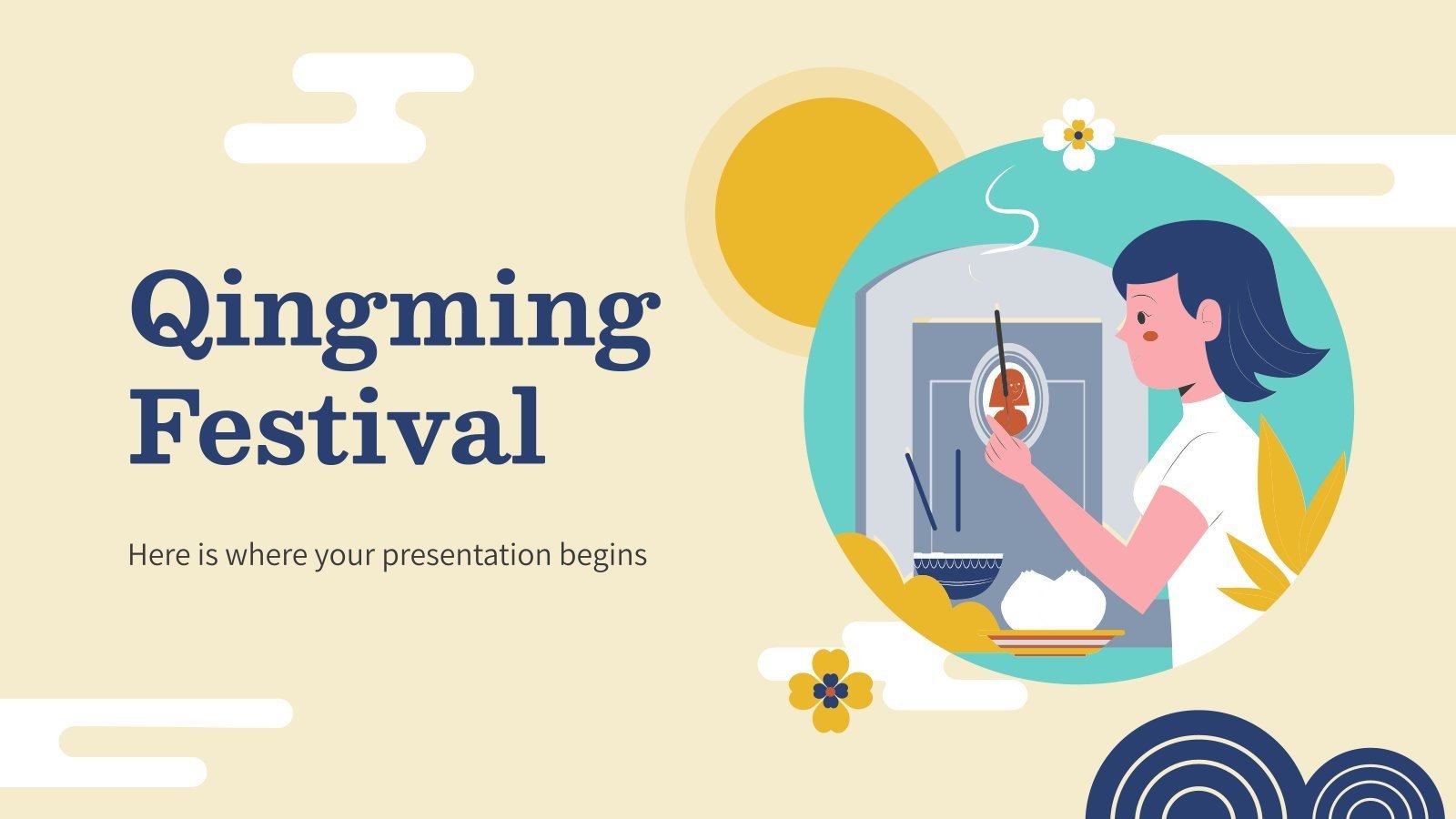 Qingming Festival

Here is where your presentation begins